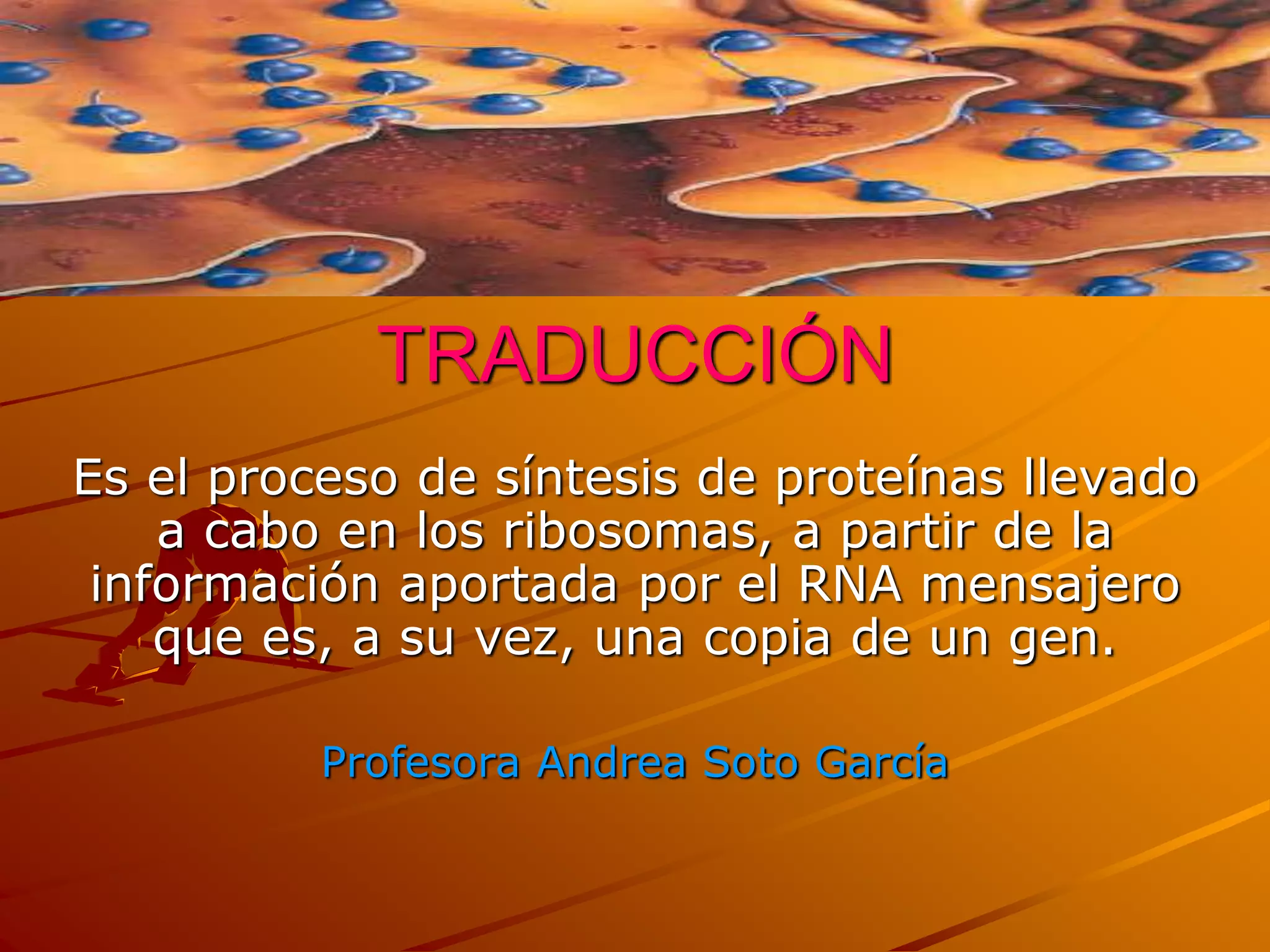 TRADUCCIÓN

Es el proceso de síntesis de proteínas llevado a cabo en los ribosomas, a partir de la información aportada por el RNA mensajero que es, a su vez, una copia de un gen.

Profesora Andrea Soto García